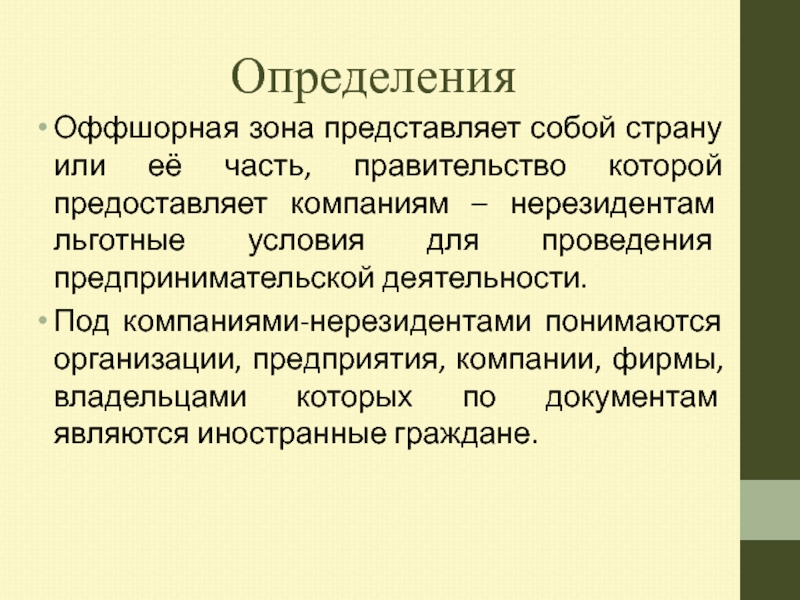 Определения

• Оффшорная зона представляет собой страну или её часть, правительство которой предоставляет компаниям – нерезидентам льготные условия для проведения предпринимательской деятельности.

• Под компаниями-нерезидентами понимаются организации, предприятия, компании, фирмы, владельцами которых по документам являются иностранные граждане.